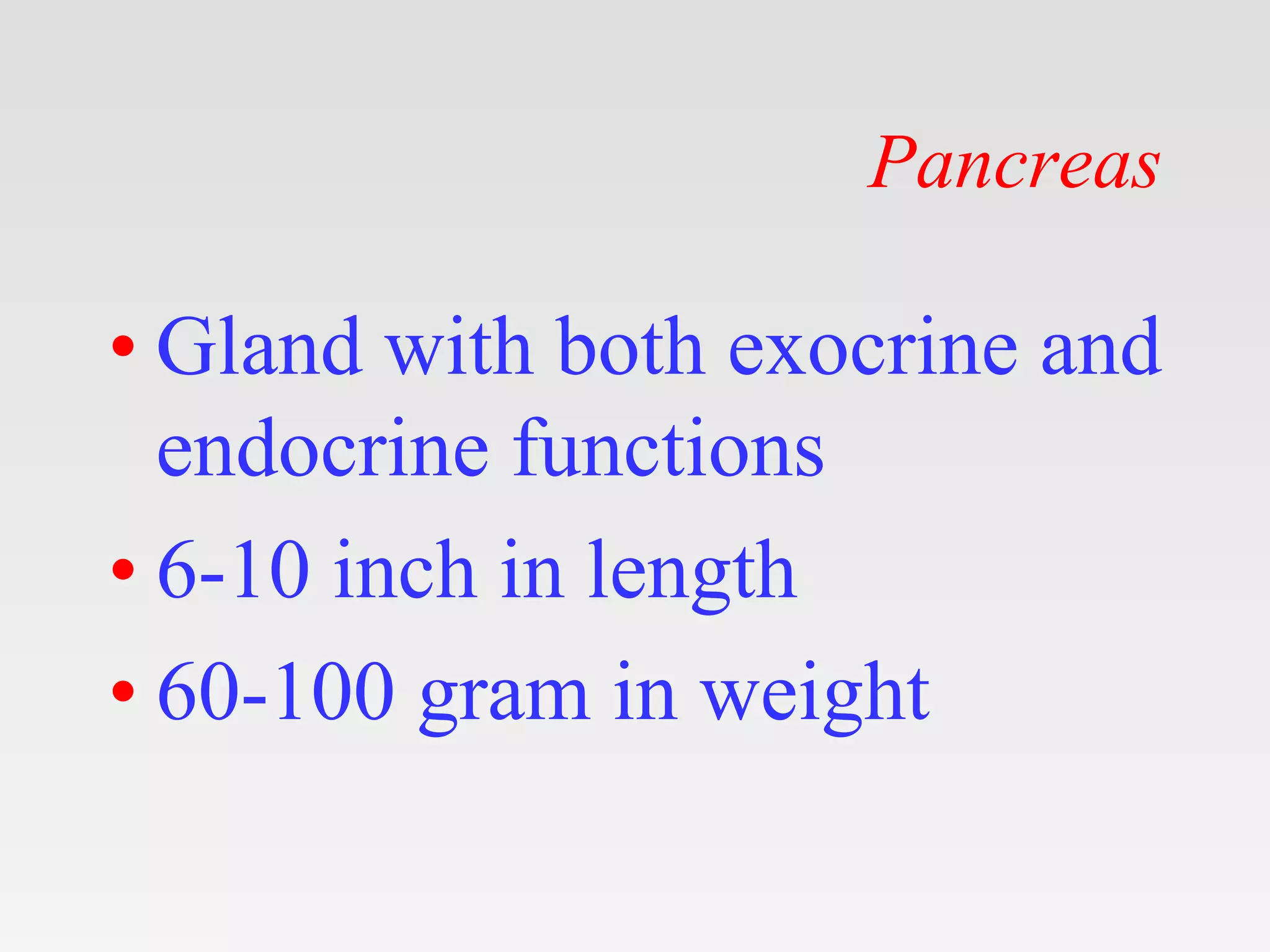 Pancreas

• Gland with both exocrine and endocrine functions
• 6-10 inch in length
• 60-100 gram in weight